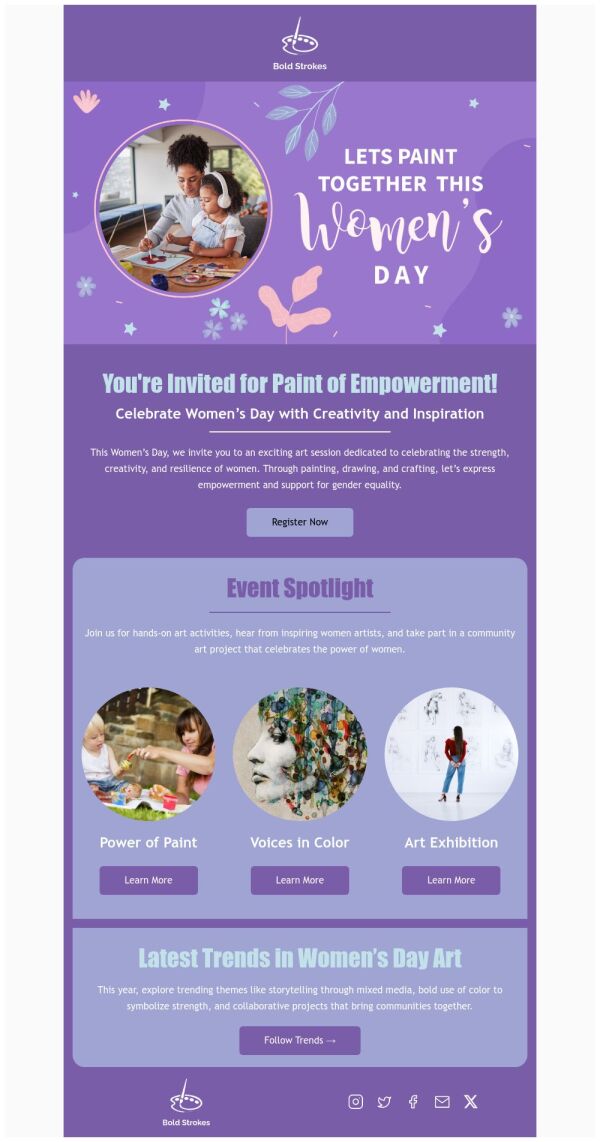 Bold Strokes

LETS PAINT TOGETHER THIS Women's DAY

You're Invited for Paint of Empowerment!

Celebrate Women's Day with Creativity and Inspiration

This Women's Day, we invite you to an exciting art session dedicated to celebrating the strength, creativity, and resilience of women. Through painting, drawing, and crafting, let's express empowerment and support for gender equality.

Register Now

Event Spotlight

Join us for hands-on art activities, hear from inspiring women artists, and take part in a community art project that celebrates the power of women.

Power of Paint

Learn More

Voices in Color

Learn More

Art Exhibition

Learn More

Latest Trends in Women's Day Art

This year, explore trending themes like storytelling through mixed media, bold use of color to symbolize strength, and collaborative projects that bring communities together.

Follow Trends →

Bold Strokes